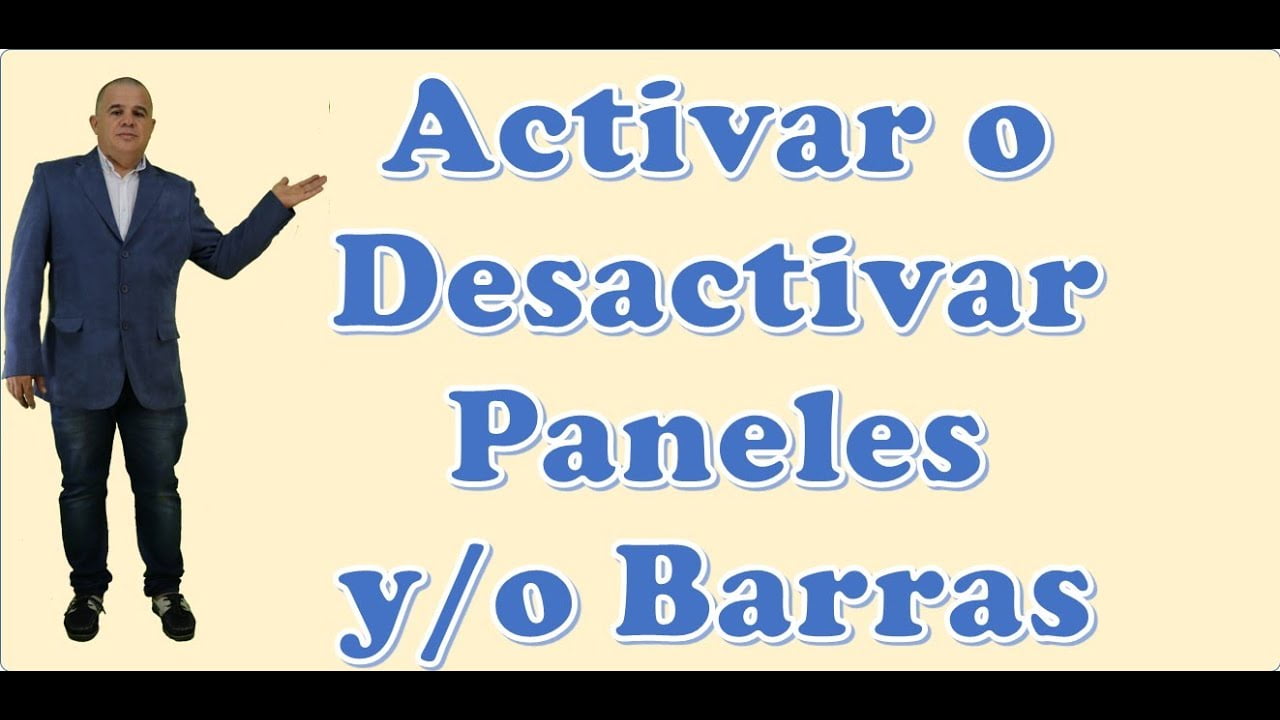 Activar o Desactivar Paneles y/o Barras